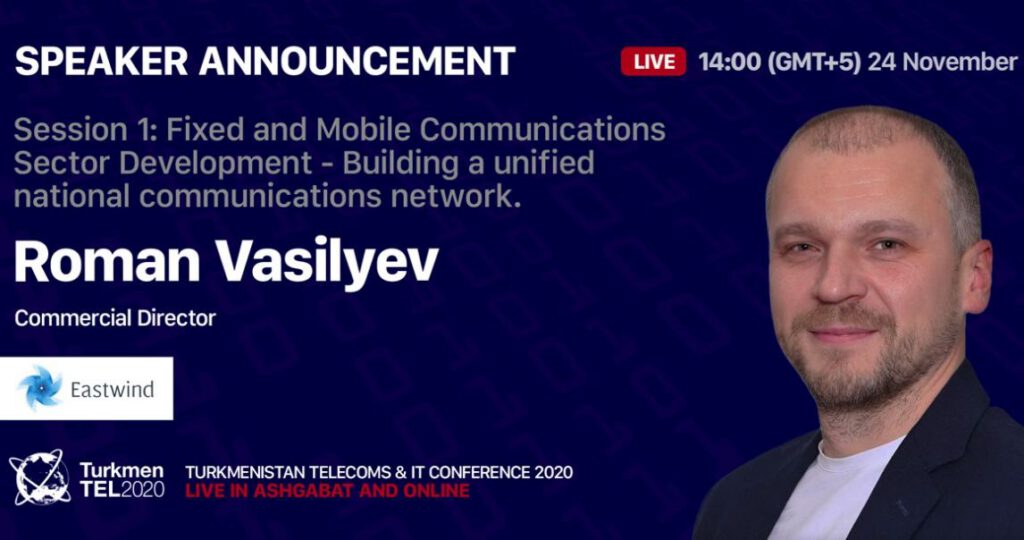 SPEAKER ANNOUNCEMENT

LIVE 14:00 (GMT+5) 24 November

Session 1: Fixed and Mobile Communications Sector Development - Building a unified national communications network.

Roman Vasilyev

Commercial Director

Eastwind

Turkmen TEL2020

TURKMENISTAN TELECOMS & IT CONFERENCE 2020
LIVE IN ASHGABAT AND ONLINE